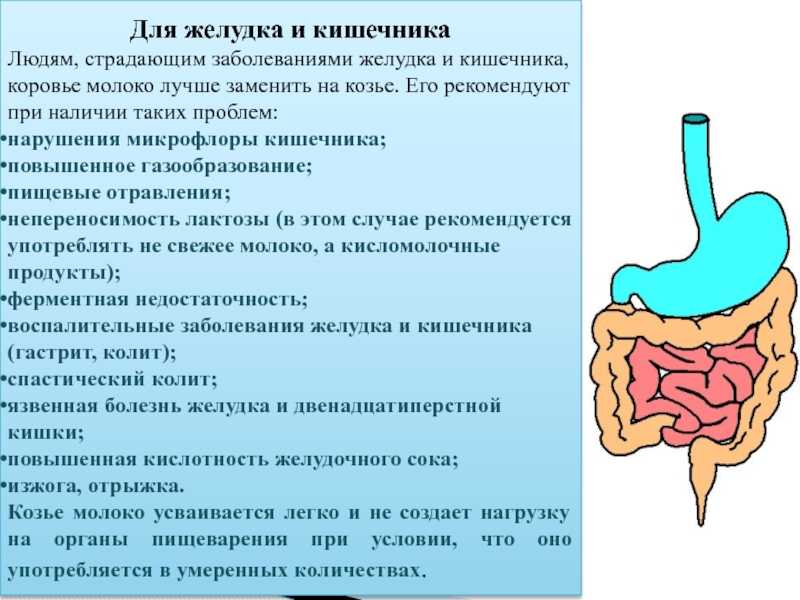 Для желудка и кишечника

Людям, страдающим заболеваниями желудка и кишечника, коровье молоко лучше заменить на козье. Его рекомендуют при наличии таких проблем:

•нарушения микрофлоры кишечника;
•повышенное газообразование;
•пищевые отравления;
•непереносимость лактозы (в этом случае рекомендуется употреблять не свежее молоко, а кисломолочные продукты);
•ферментная недостаточность;
•воспалительные заболевания желудка и кишечника (гастрит, колит);
•спастический колит;
•язвенная болезнь желудка и двенадцатиперстной кишки;
•повышенная кислотность желудочного сока;
•изжога, отрыжка.

Козье молоко усваивается легко и не создает нагрузку на органы пищеварения при условии, что оно употребляется в умеренных количествах.